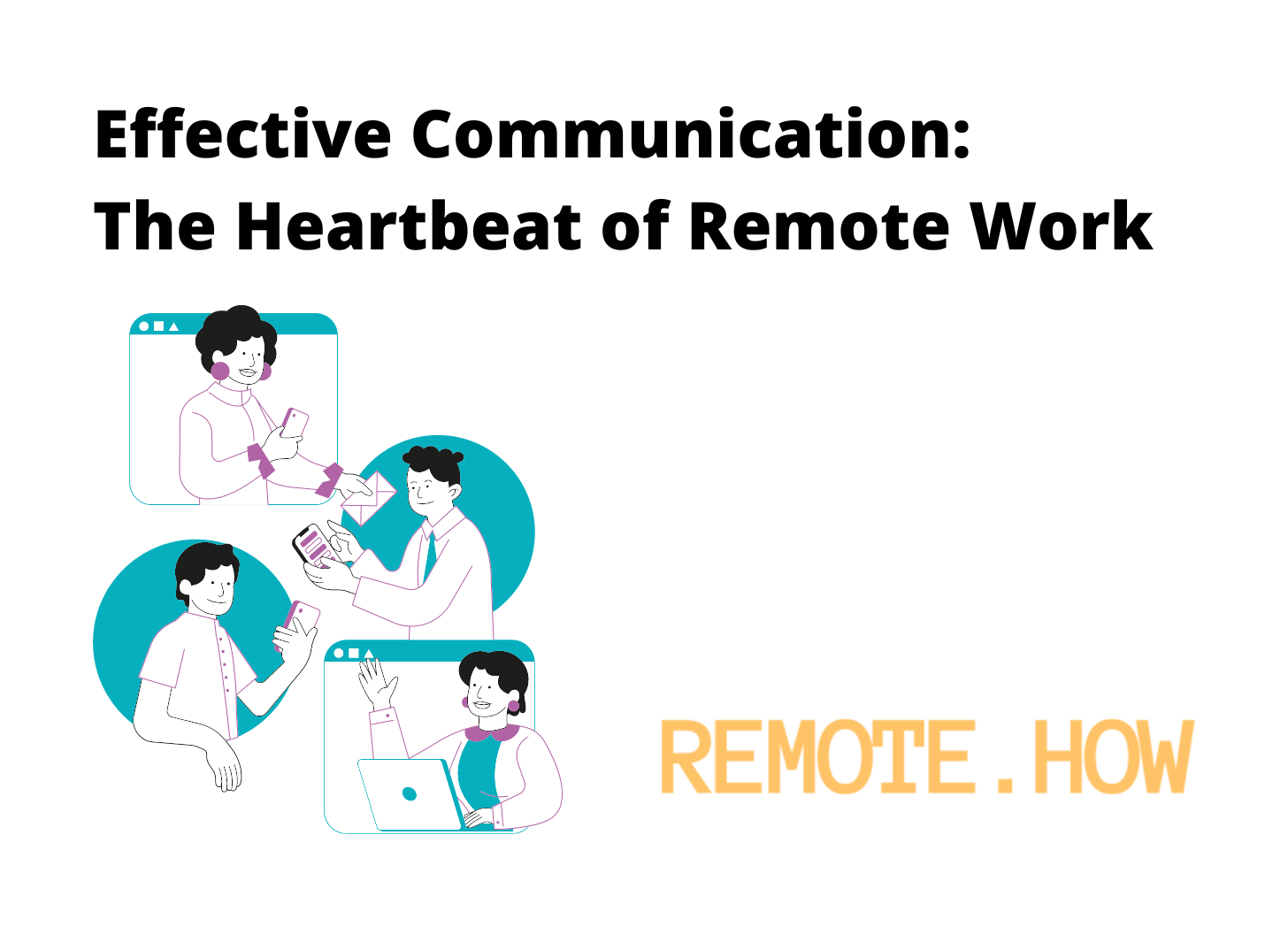 Effective Communication:
The Heartbeat of Remote Work

REMOTE.HOW